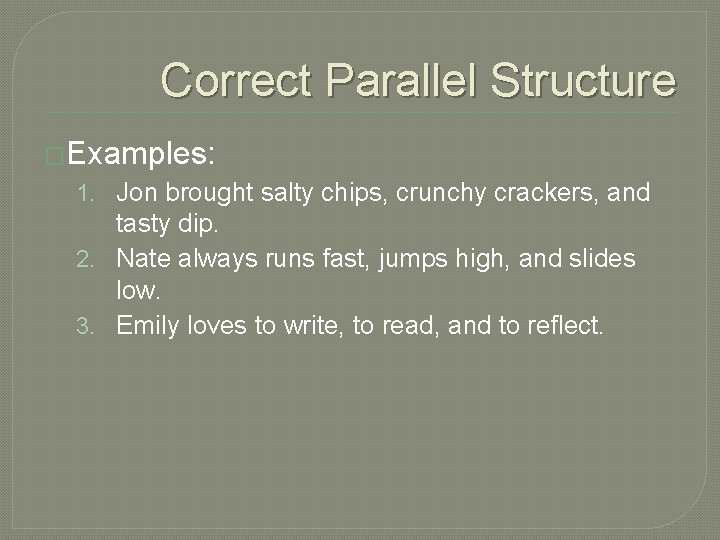 Correct Parallel Structure

Examples:

1. Jon brought salty chips, crunchy crackers, and tasty dip.
2. Nate always runs fast, jumps high, and slides low.
3. Emily loves to write, to read, and to reflect.